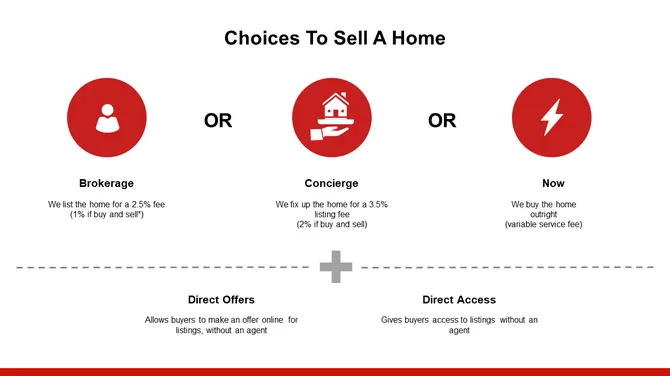 Choices To Sell A Home

OR

OR

Brokerage

We list the home for a 2.5% fee (1% if buy and sell*)

Concierge

We fix up the home for a 3.5% listing fee (2% if buy and sell)

Now

We buy the home outright (variable service fee)

Direct Offers

Allows buyers to make an offer online for listings, without an agent

Direct Access

Gives buyers access to listings without an agent